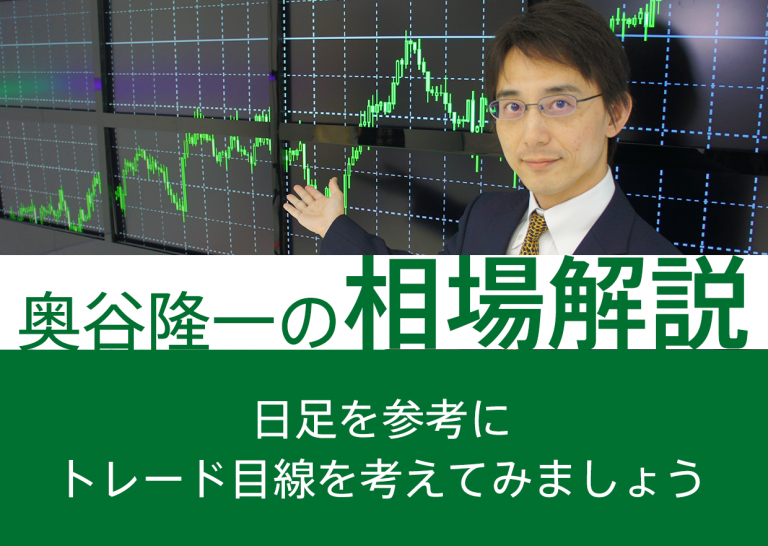 奥谷隆一の相場解説

日足を参考に
トレード目線を考えてみましょう